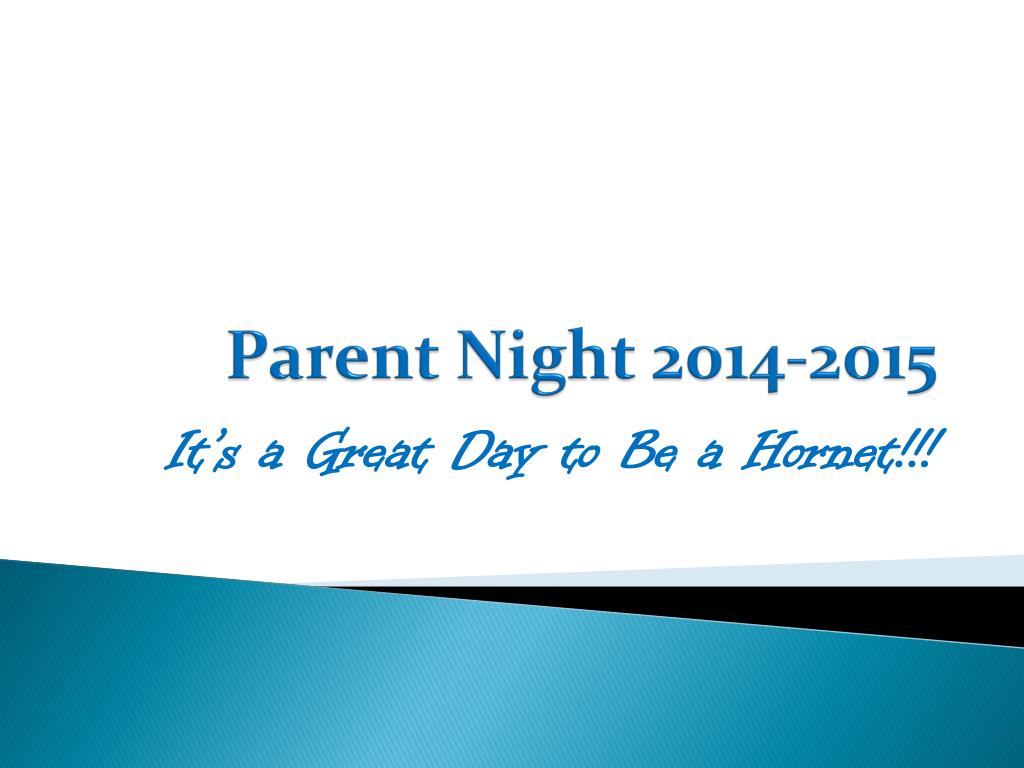 Parent Night 2014-2015

It's a Great Day to Be a Hornet!!!